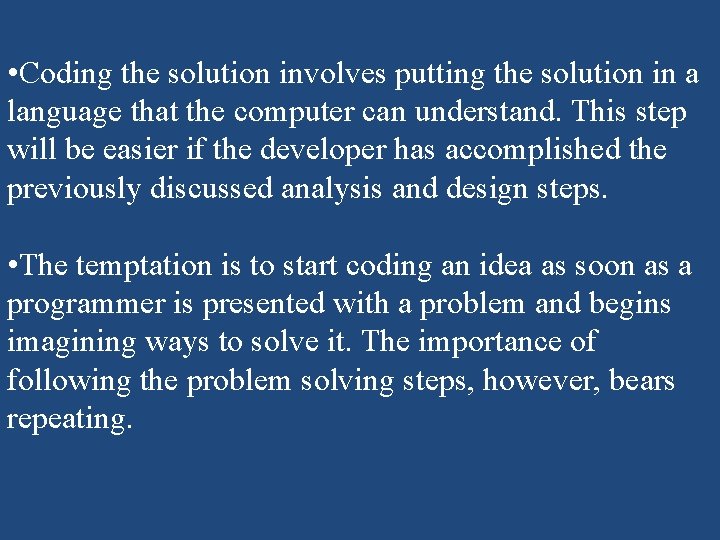 •Coding the solution involves putting the solution in a language that the computer can understand. This step will be easier if the developer has accomplished the previously discussed analysis and design steps.

•The temptation is to start coding an idea as soon as a programmer is presented with a problem and begins imagining ways to solve it. The importance of following the problem solving steps, however, bears repeating.